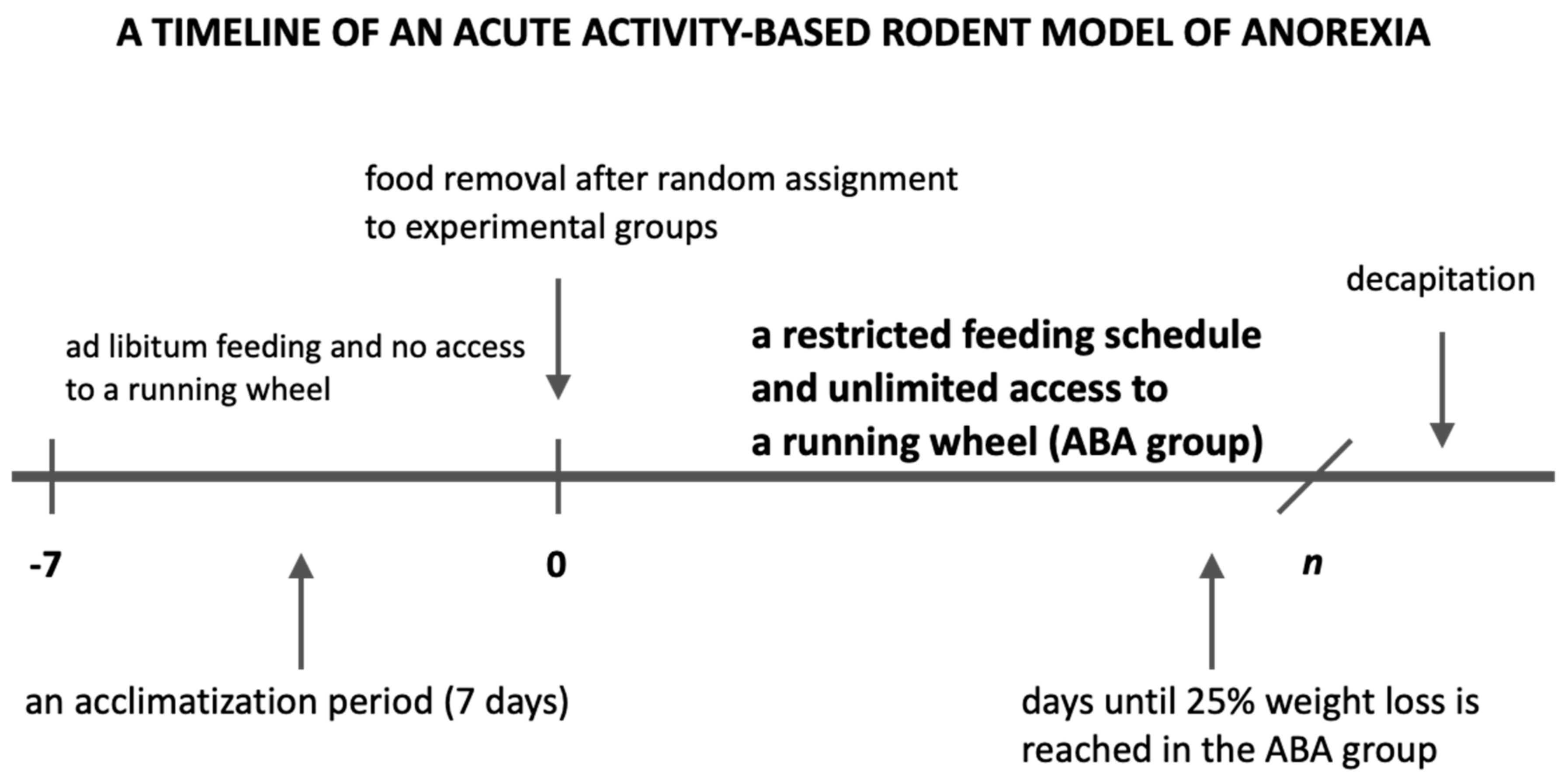 A TIMELINE OF AN ACUTE ACTIVITY-BASED RODENT MODEL OF ANOREXIA

food removal after random assignment to experimental groups

decapitation

ad libitum feeding and no access to a running wheel

a restricted feeding schedule and unlimited access to a running wheel (ABA group)

-7

0

n

an acclimatization period (7 days)

days until 25% weight loss is reached in the ABA group